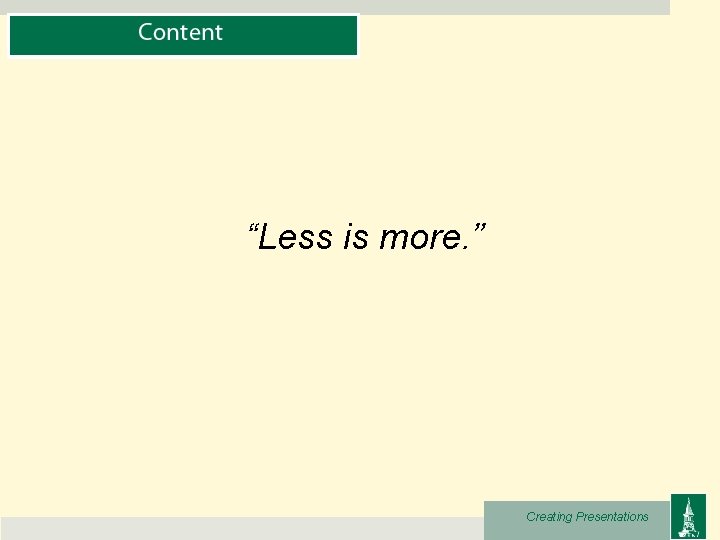 Content

“Less is more.”

Creating Presentations